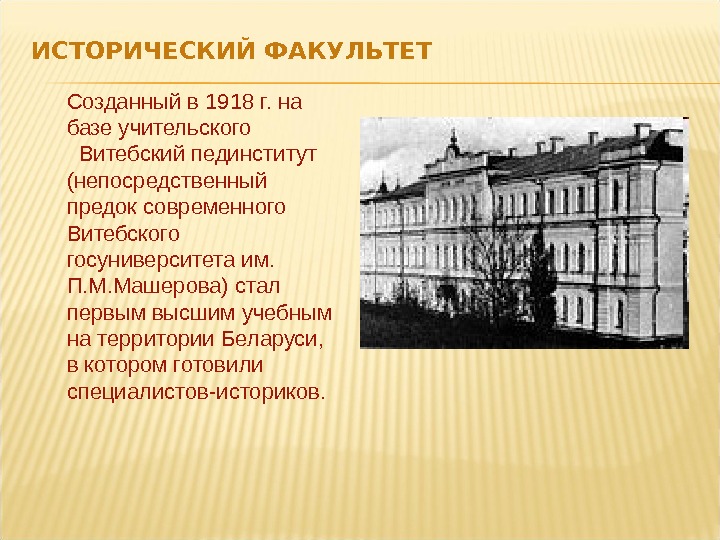 ИСТОРИЧЕСКИЙ ФАКУЛЬТЕТ

Созданный в 1918 г. на базе учительского Витебский пединститут (непосредственный предок современного Витебского госуниверситета им. П.М.Машерова) стал первым высшим учебным на территории Беларуси, в котором готовили специалистов-историков.